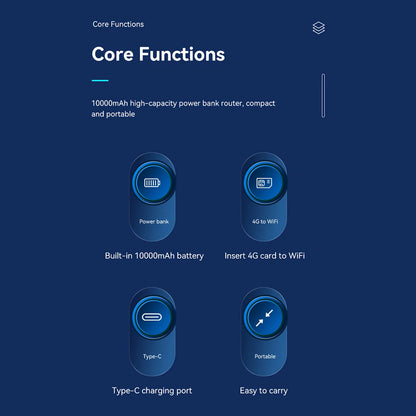 Core Functions

Core Functions

10000mAh high-capacity power bank router, compact and portable

Power bank

Built-in 10000mAh battery

4G to WiFi

Insert 4G card to WiFi

Type-C

Type-C charging port

Portable

Easy to carry